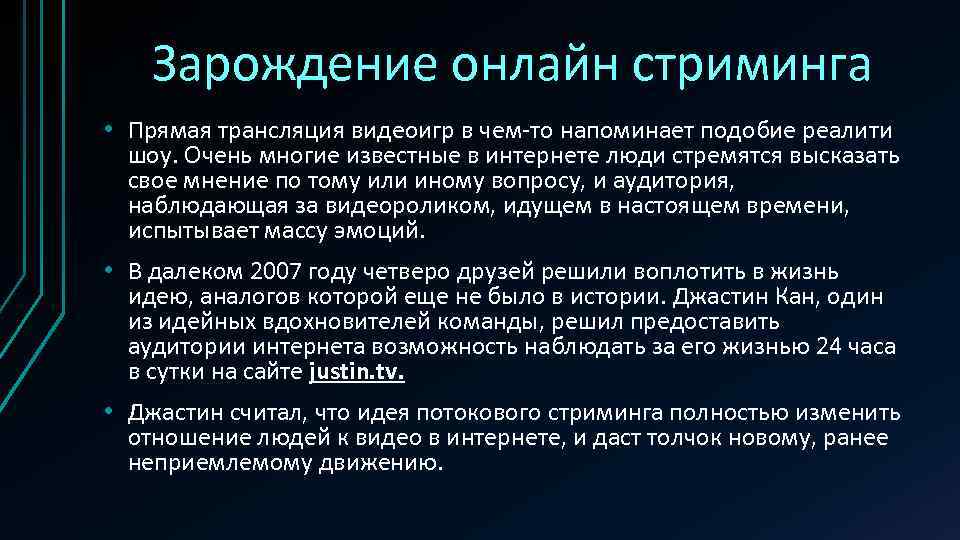 Зарождение онлайн стриминга

• Прямая трансляция видеоигр в чем-то напоминает подобие реалити шоу. Очень многие известные в интернете люди стремятся высказать свое мнение по тому или иному вопросу, и аудитория, наблюдающая за видеороликом, идущем в настоящем времени, испытывает массу эмоций.

• В далеком 2007 году четверо друзей решили воплотить в жизнь идею, аналогов которой еще не было в истории. Джастин Кан, один из идейных вдохновителей команды, решил предоставить аудитории интернета возможность наблюдать за его жизнью 24 часа в сутки на сайте justin.tv.

• Джастин считал, что идея потокового стриминга полностью изменить отношение людей к видео в интернете, и даст толчок новому, ранее неприемлемому движению.